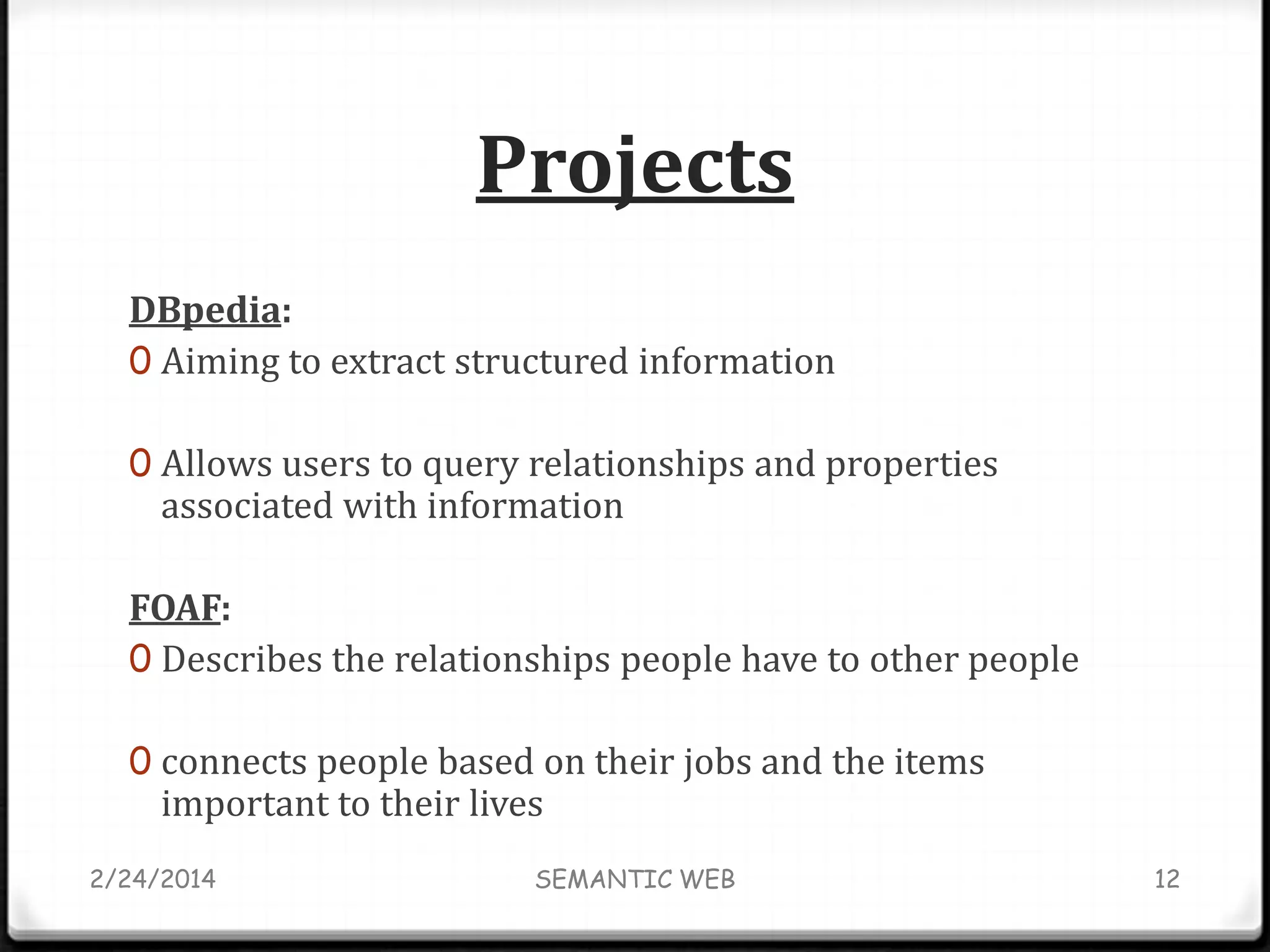 Projects

DBpedia:

0 Aiming to extract structured information

0 Allows users to query relationships and properties associated with information

FOAF:

0 Describes the relationships people have to other people

0 connects people based on their jobs and the items important to their lives

2/24/2014

SEMANTIC WEB

12